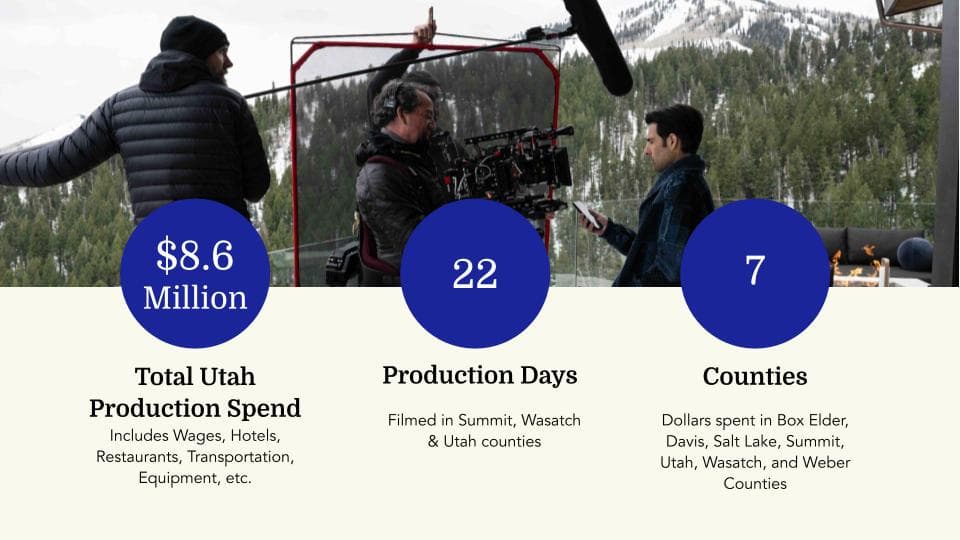 $8.6 Million

Total Utah Production Spend

Includes Wages, Hotels, Restaurants, Transportation, Equipment, etc.

22

Production Days

Filmed in Summit, Wasatch & Utah counties

7

Counties

Dollars spent in Box Elder, Davis, Salt Lake, Summit, Utah, Wasatch, and Weber Counties